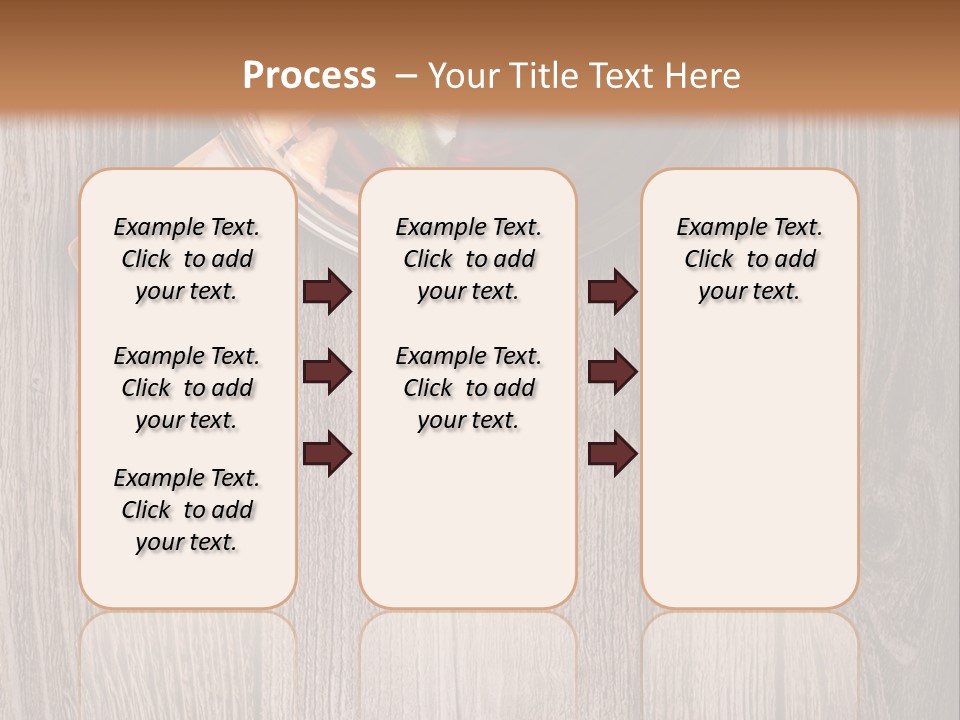 Process – Your Title Text Here

Example Text. Click to add your text.

Example Text. Click to add your text.

Example Text. Click to add your text.

Example Text. Click to add your text.

Example Text. Click to add your text.

Example Text. Click to add your text.